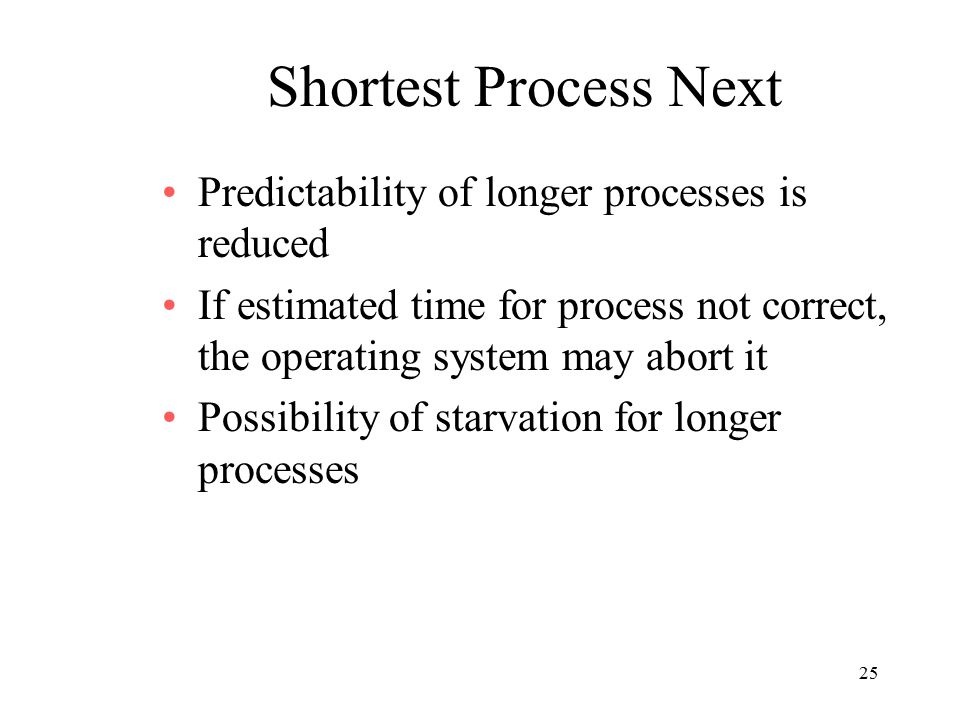 Shortest Process Next

• Predictability of longer processes is reduced
• If estimated time for process not correct, the operating system may abort it
• Possibility of starvation for longer processes

25